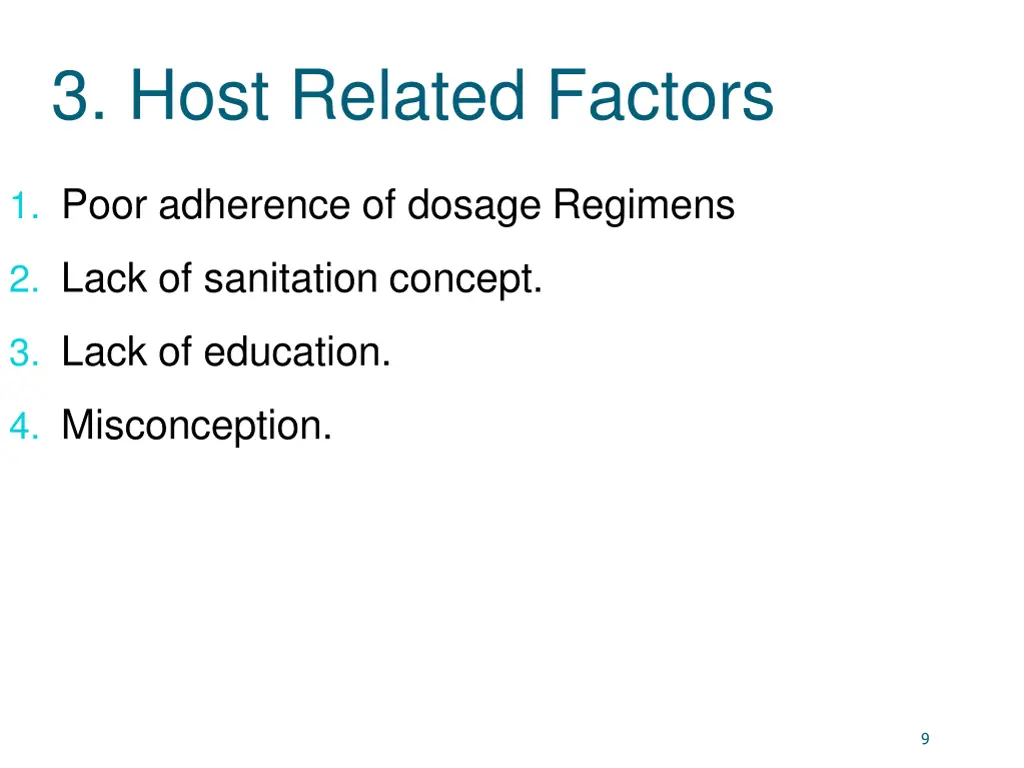 3. Host Related Factors

1. Poor adherence of dosage Regimens
2. Lack of sanitation concept.
3. Lack of education.
4. Misconception.

9